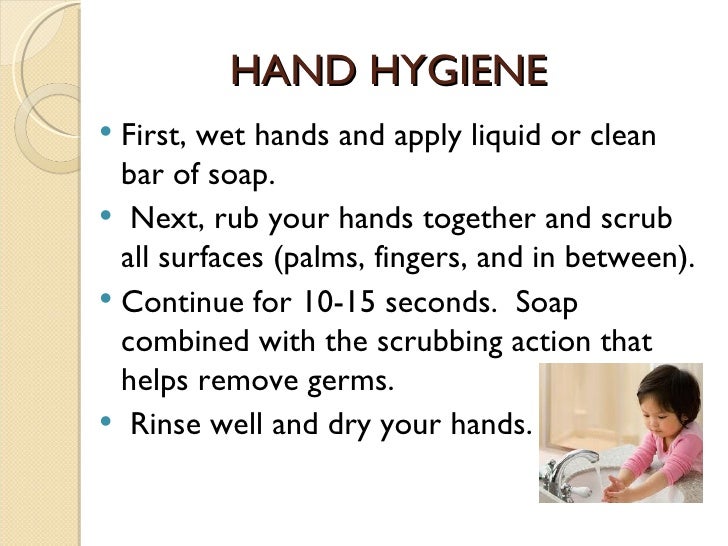 HAND HYGIENE

• First, wet hands and apply liquid or clean bar of soap.

• Next, rub your hands together and scrub all surfaces (palms, fingers, and in between).

• Continue for 10-15 seconds. Soap combined with the scrubbing action that helps remove germs.

• Rinse well and dry your hands.